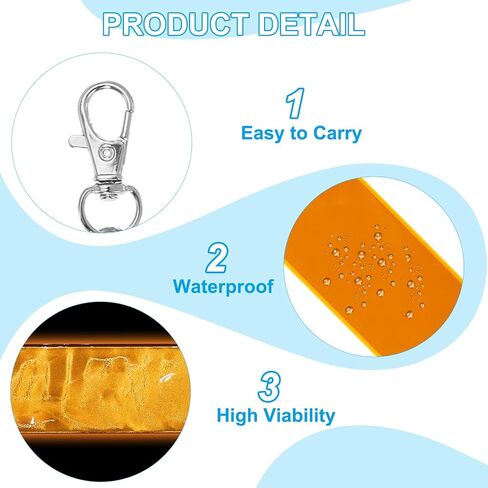 PRODUCT DETAIL

1
Easy to Carry

2
Waterproof

3
High Viability